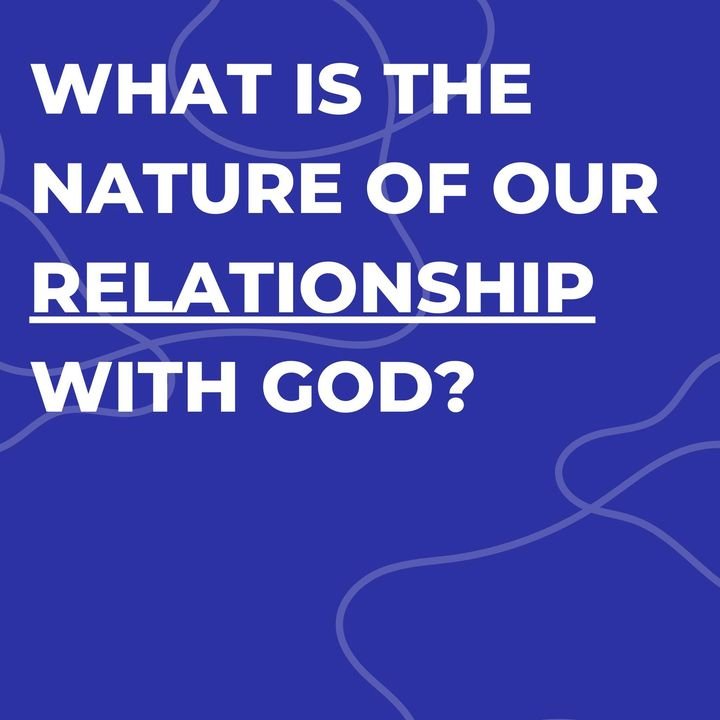 WHAT IS THE NATURE OF OUR RELATIONSHIP WITH GOD?